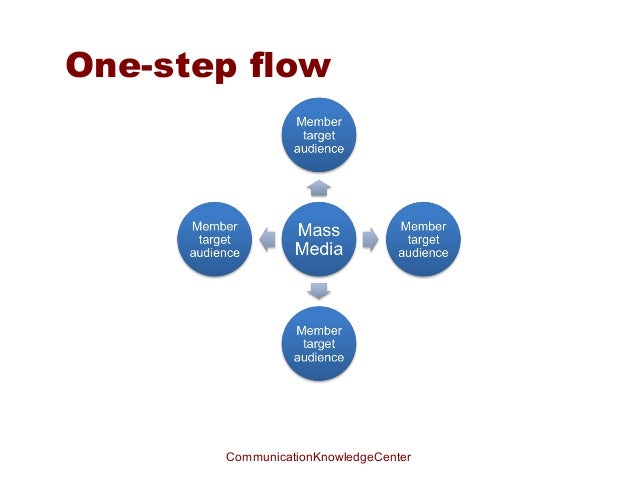 One-step flow

Member target audience

Member target audience

Mass Media

Member target audience

Member target audience

CommunicationKnowledgeCenter